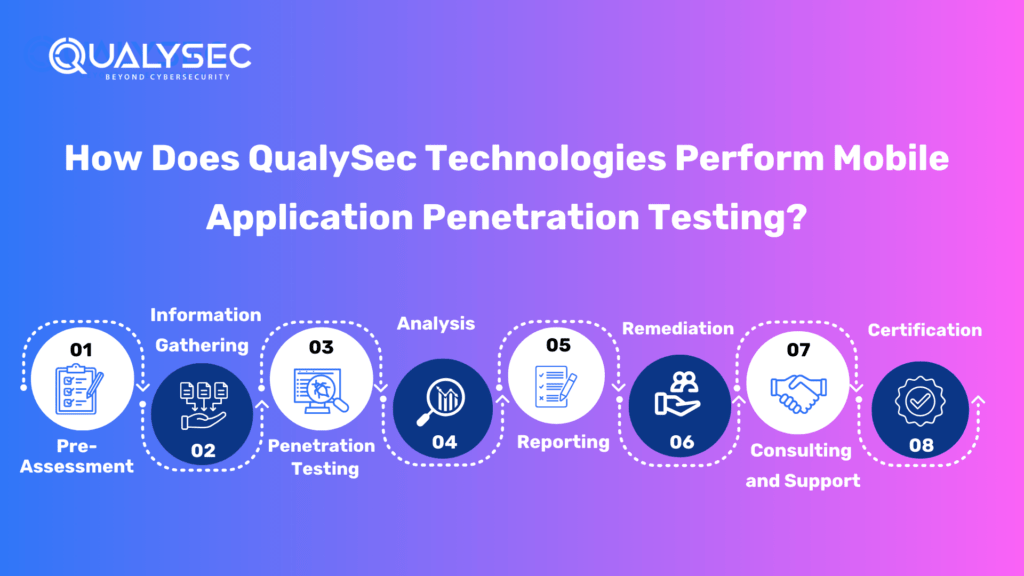 QUALYSEC
BEYOND CYBERSECURITY

How Does QualySec Technologies Perform Mobile Application Penetration Testing?

01
Pre-Assessment

Information Gathering
02

03
Penetration Testing

Analysis
04

05
Reporting

Remediation
06

07
Consulting and Support

Certification
08